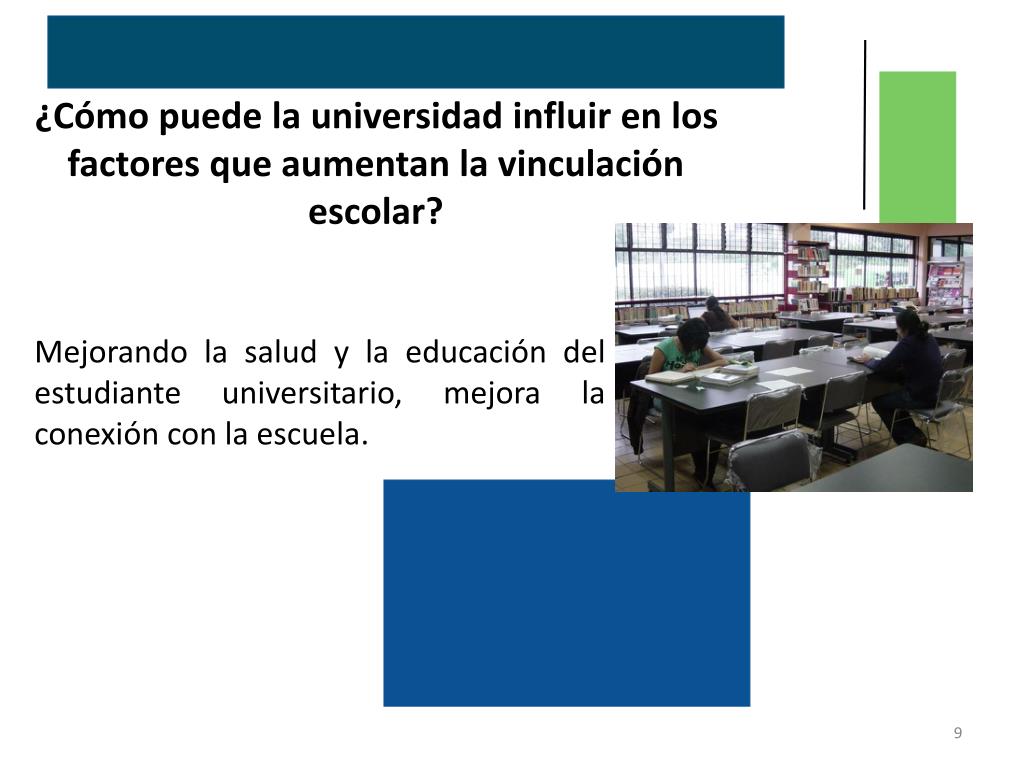 ¿Cómo puede la universidad influir en los factores que aumentan la vinculación escolar?

Mejorando la salud y la educación del estudiante universitario, mejora la conexión con la escuela.

9